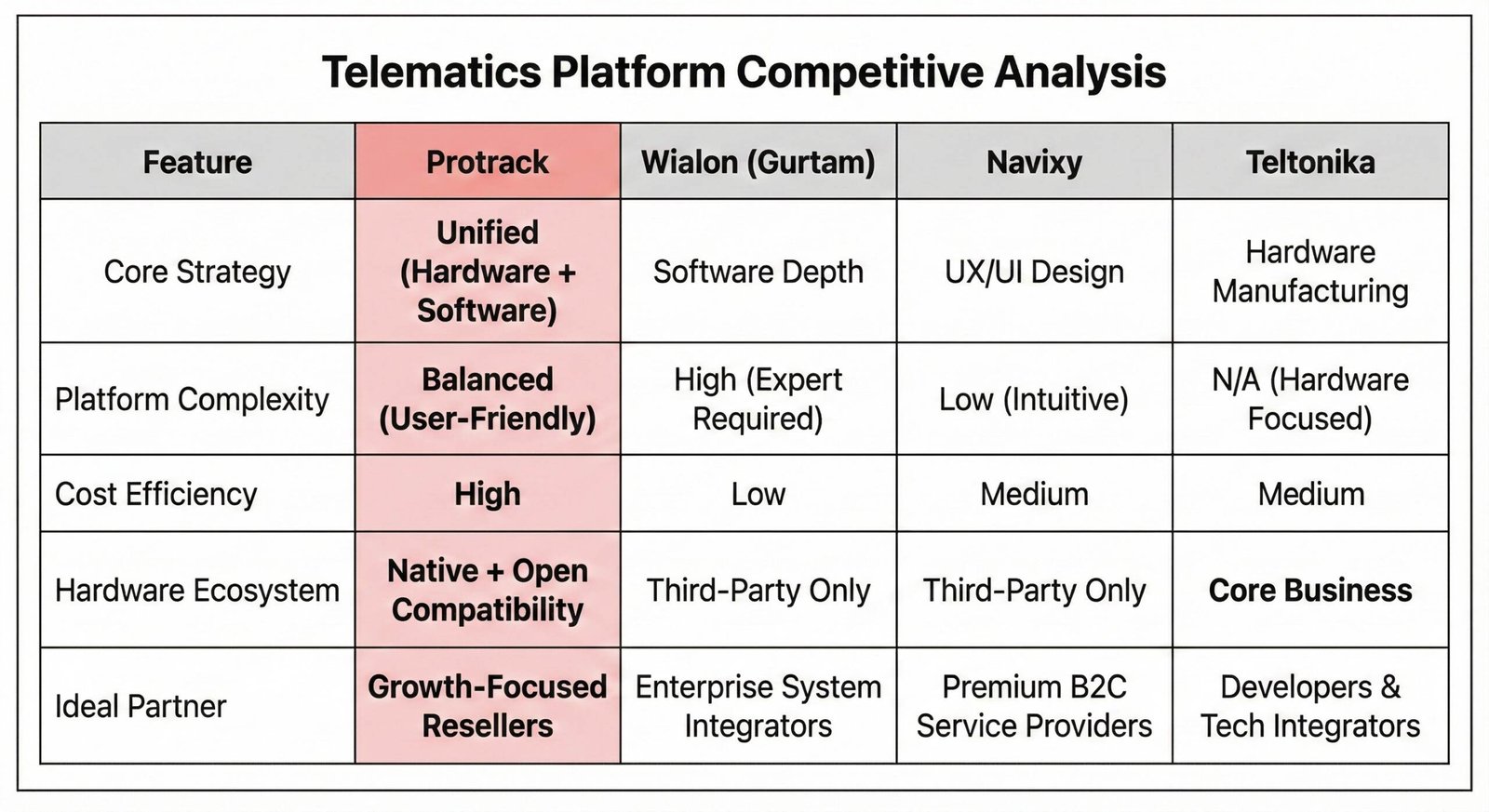 Telematics Platform Competitive Analysis

| Feature | Protrack | Wialon (Gurtam) | Navixy | Teltonika |
|---|---|---|---|---|
| Core Strategy | Unified (Hardware + Software) | Software Depth | UX/UI Design | Hardware Manufacturing |
| Platform Complexity | Balanced (User-Friendly) | High (Expert Required) | Low (Intuitive) | N/A (Hardware Focused) |
| Cost Efficiency | High | Low | Medium | Medium |
| Hardware Ecosystem | Native + Open Compatibility | Third-Party Only | Third-Party Only | Core Business |
| Ideal Partner | Growth-Focused Resellers | Enterprise System Integrators | Premium B2C Service Providers | Developers & Tech Integrators |